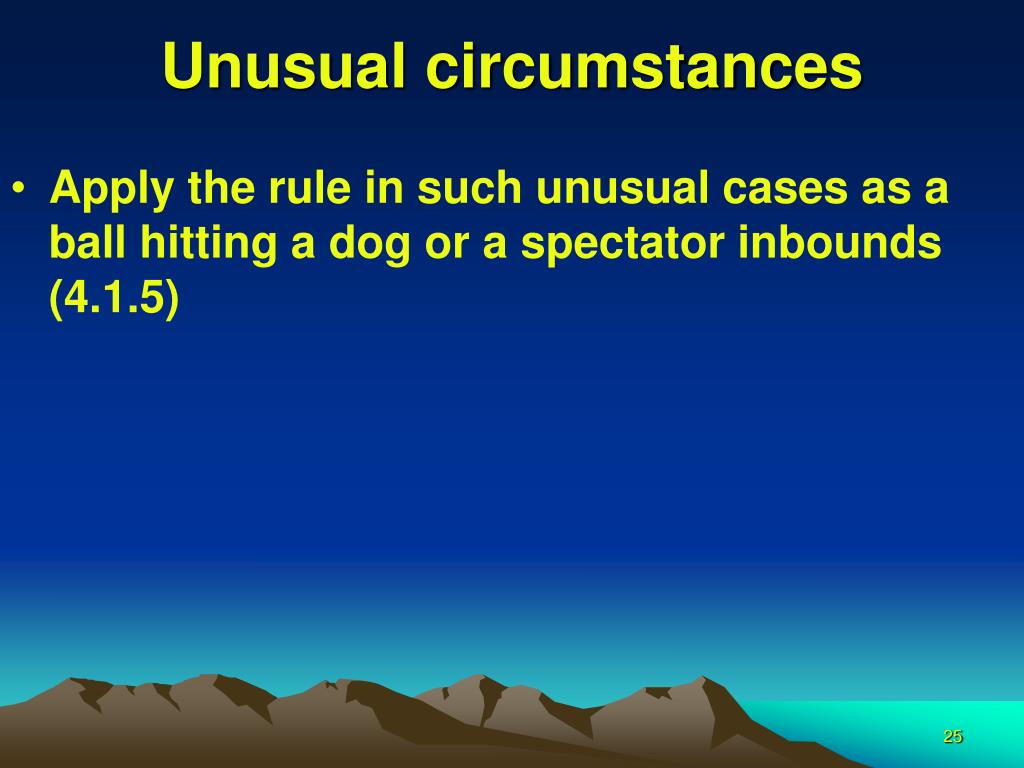 Unusual circumstances

• Apply the rule in such unusual cases as a ball hitting a dog or a spectator inbounds (4.1.5)

25